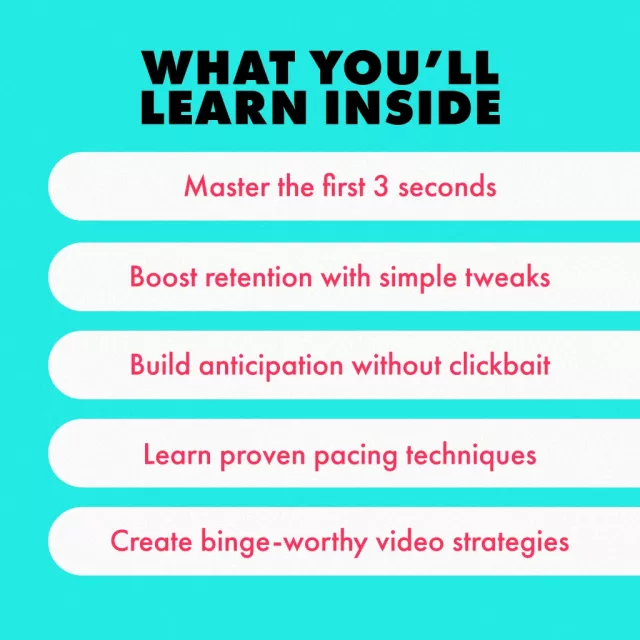 WHAT YOU'LL LEARN INSIDE

Master the first 3 seconds

Boost retention with simple tweaks

Build anticipation without clickbait

Learn proven pacing techniques

Create binge-worthy video strategies